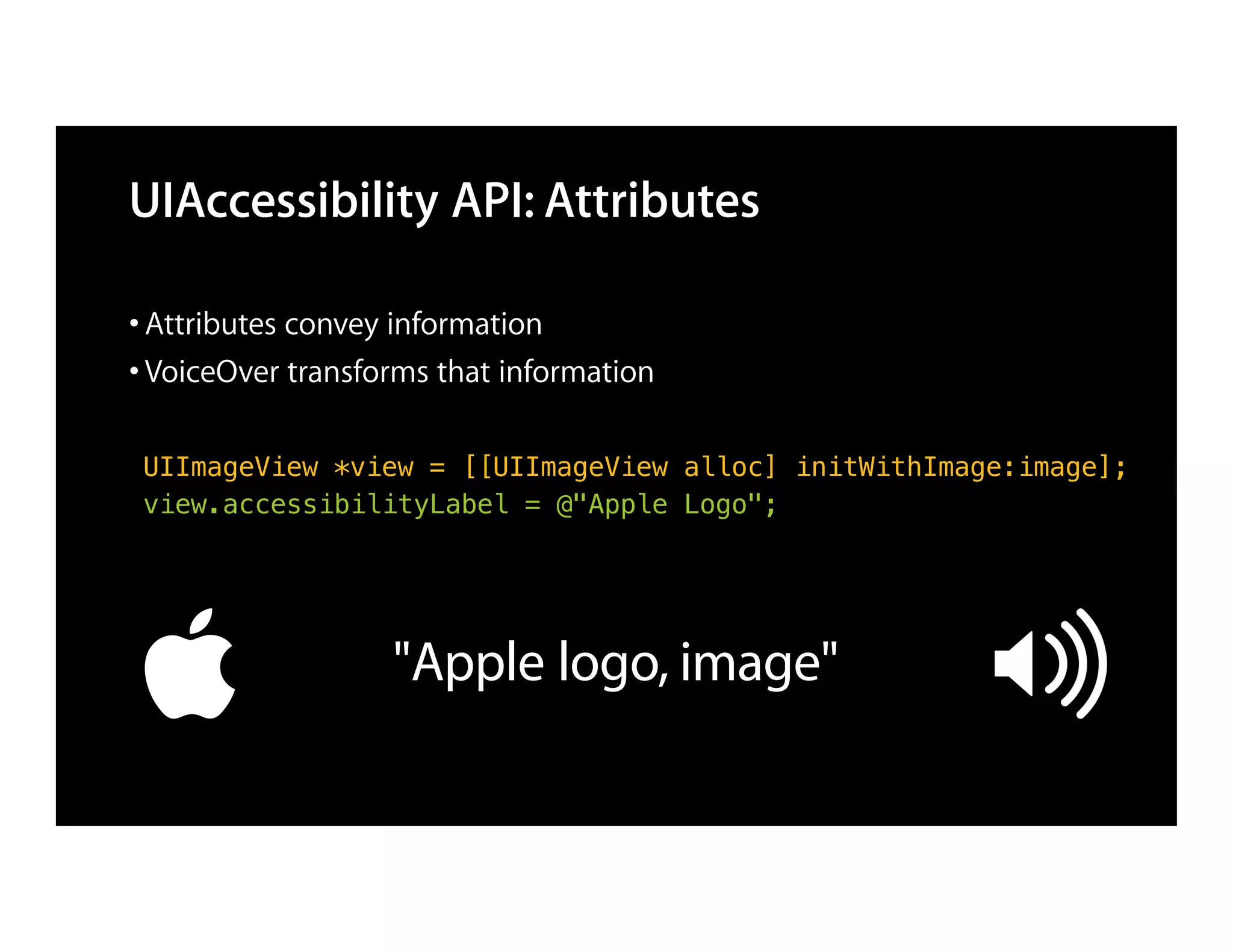 UIAccessibility API: Attributes

• Attributes convey information
• VoiceOver transforms that information

UIImageView *view = [[UIImageView alloc] initWithImage:image];
view.accessibilityLabel = @"Apple Logo";

"Apple logo, image"